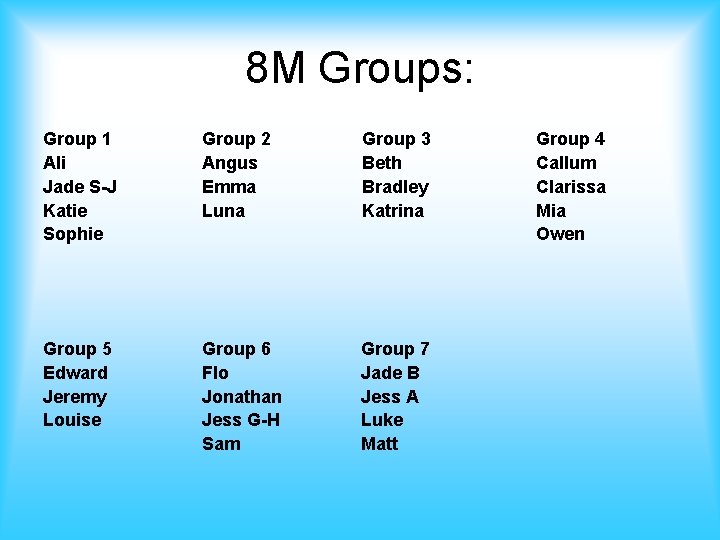 8M Groups:

Group 1
Ali
Jade S-J
Katie
Sophie

Group 2
Angus
Emma
Luna

Group 3
Beth
Bradley
Katrina

Group 4
Callum
Clarissa
Mia
Owen

Group 5
Edward
Jeremy
Louise

Group 6
Flo
Jonathan
Jess G-H
Sam

Group 7
Jade B
Jess A
Luke
Matt